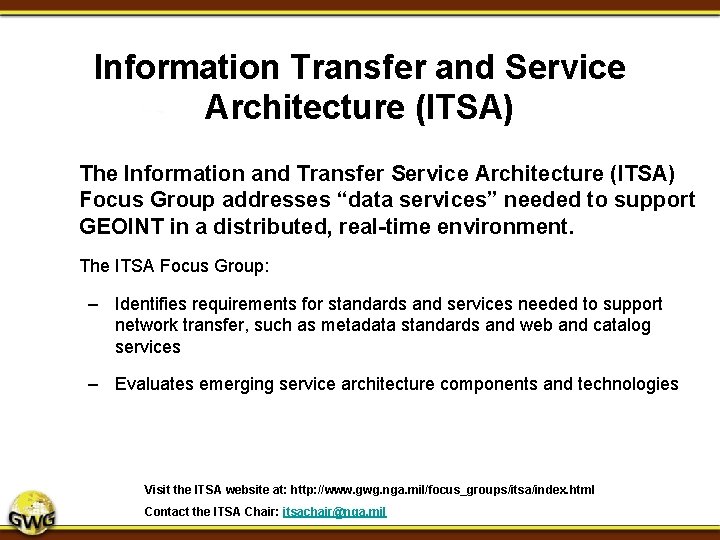 Information Transfer and Service Architecture (ITSA)

The Information and Transfer Service Architecture (ITSA) Focus Group addresses “data services” needed to support GEOINT in a distributed, real-time environment.

The ITSA Focus Group:

– Identifies requirements for standards and services needed to support network transfer, such as metadata standards and web and catalog services

– Evaluates emerging service architecture components and technologies

Visit the ITSA website at: http://www.gwg.nga.mil/focus_groups/itsa/index.html

Contact the ITSA Chair: itsachair@nga.mil

GWG